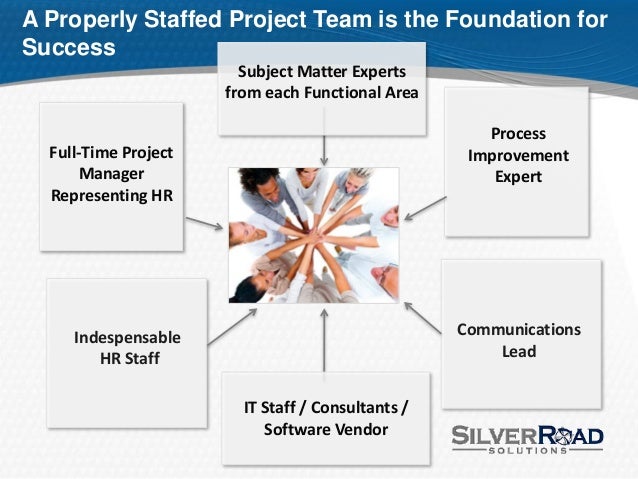 A Properly Staffed Project Team is the Foundation for Success

Subject Matter Experts from each Functional Area

Full-Time Project Manager Representing HR

Process Improvement Expert

Indespensable HR Staff

Communications Lead

IT Staff / Consultants / Software Vendor

SILVERROAD SOLUTIONS